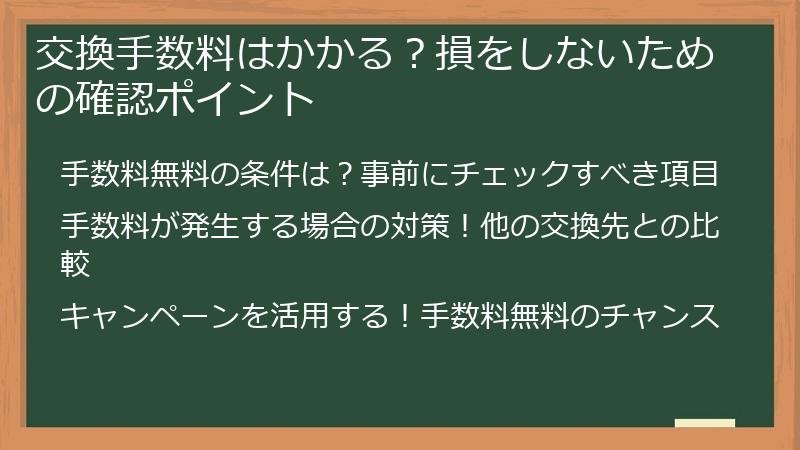 交換手数料はかかる？損をしないための確認ポイント

手数料無料の条件は？事前にチェックすべき項目

手数料が発生する場合の対策！他の交換先との比較

キャンペーンを活用する！手数料無料のチャンス